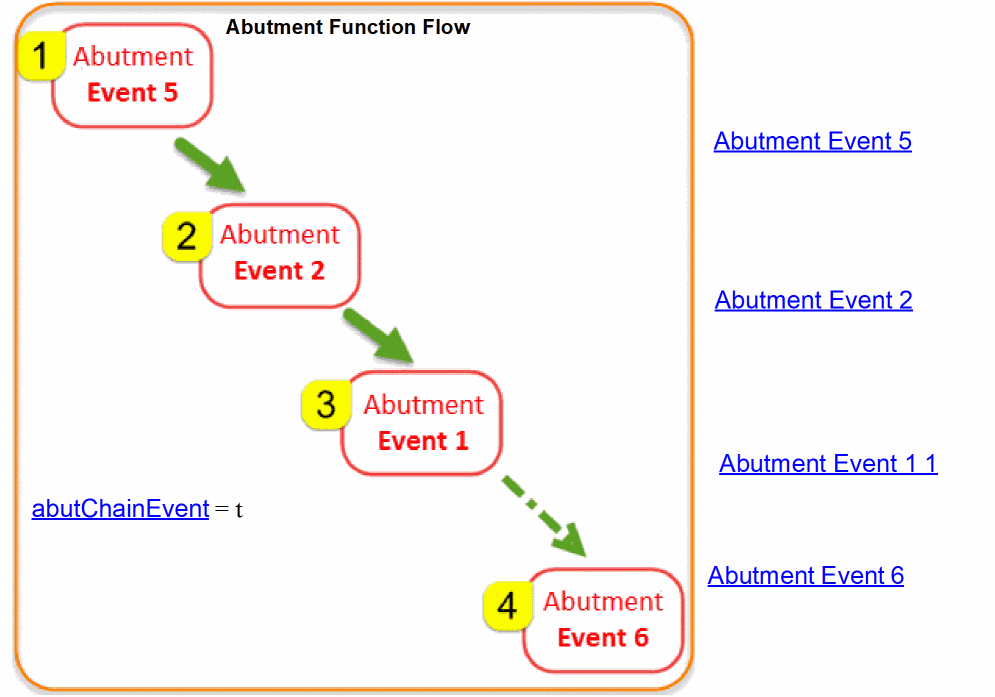 Abutment Function Flow

1 Abutment Event 5

2 Abutment Event 2

3 Abutment Event 1

abutChainEvent = t

4 Abutment Event 6

Abutment Event 5

Abutment Event 2

Abutment Event 1 1

Abutment Event 6